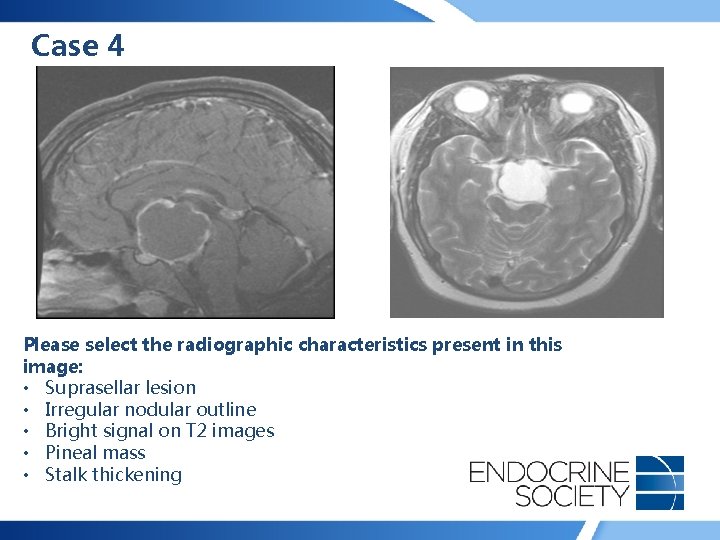 Case 4

Please select the radiographic characteristics present in this image:
• Suprasellar lesion
• Irregular nodular outline
• Bright signal on T2 images
• Pineal mass
• Stalk thickening

ENDOCRINE SOCIETY